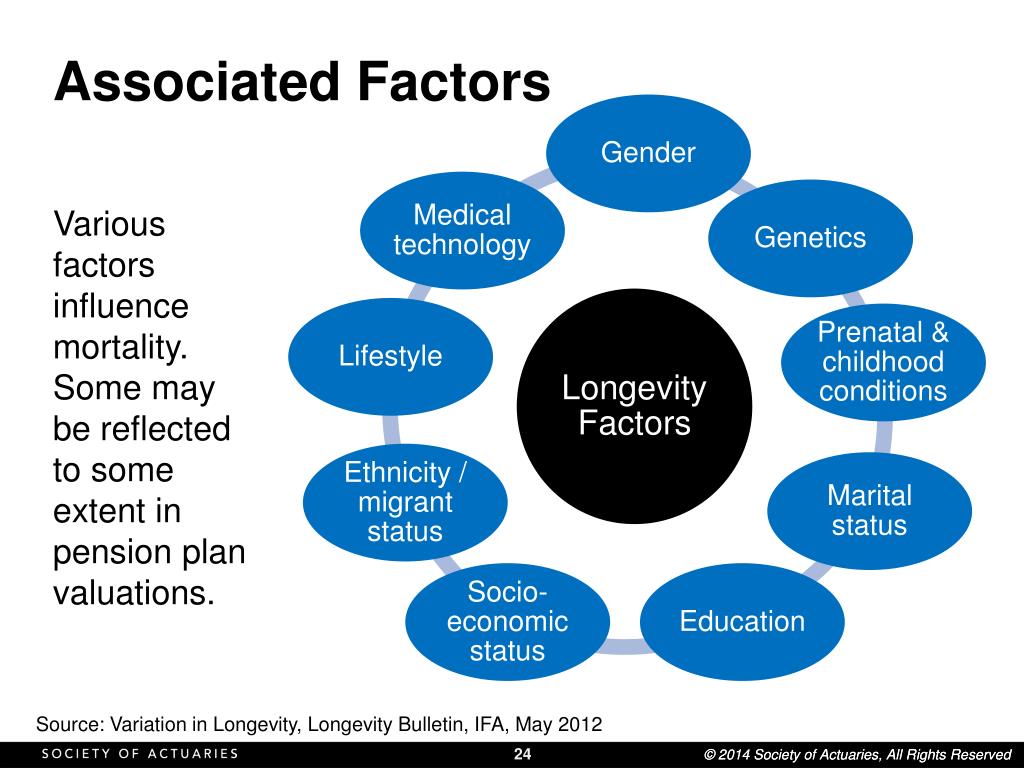 Associated Factors

Various factors influence mortality. Some may be reflected to some extent in pension plan valuations.

Longevity Factors

Gender

Genetics

Prenatal & childhood conditions

Marital status

Education

Socio-economic status

Ethnicity / migrant status

Lifestyle

Medical technology

Source: Variation in Longevity, Longevity Bulletin, IFA, May 2012

SOCIETY OF ACTUARIES

24

© 2014 Society of Actuaries, All Rights Reserved